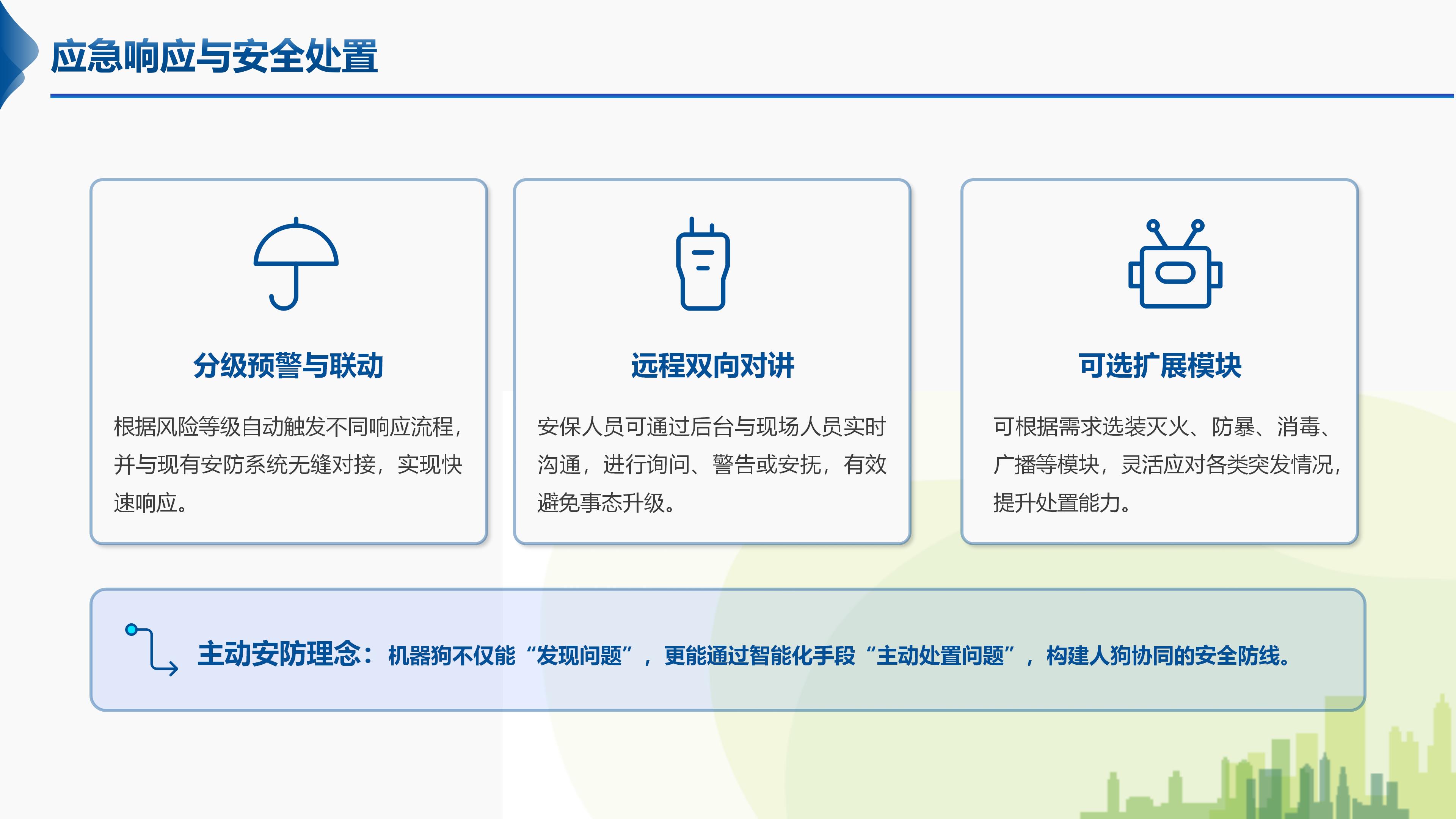 应急响应与安全处置

分级预警与联动

根据风险等级自动触发不同响应流程，并与现有安防系统无缝对接，实现快速响应。

远程双向对讲

安保人员可通过后台与现场人员实时沟通，进行询问、警告或安抚，有效避免事态升级。

可选扩展模块

可根据需求选装灭火、防暴、消毒、广播等模块，灵活应对各类突发情况，提升处置能力。

主动安防理念：机器狗不仅能“发现问题”，更能通过智能化手段“主动处置问题”，构建人狗协同的安全防线。